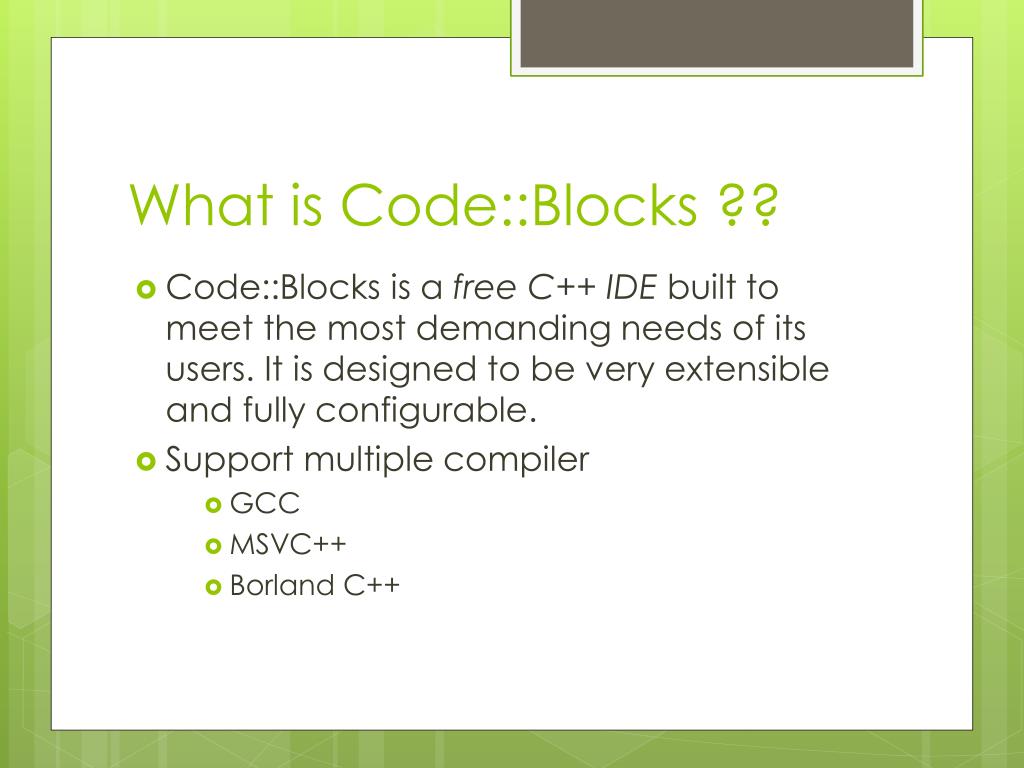 What is Code::Blocks ??

Code::Blocks is a free C++ IDE built to meet the most demanding needs of its users. It is designed to be very extensible and fully configurable.

Support multiple compiler

GCC

MSVC++

Borland C++